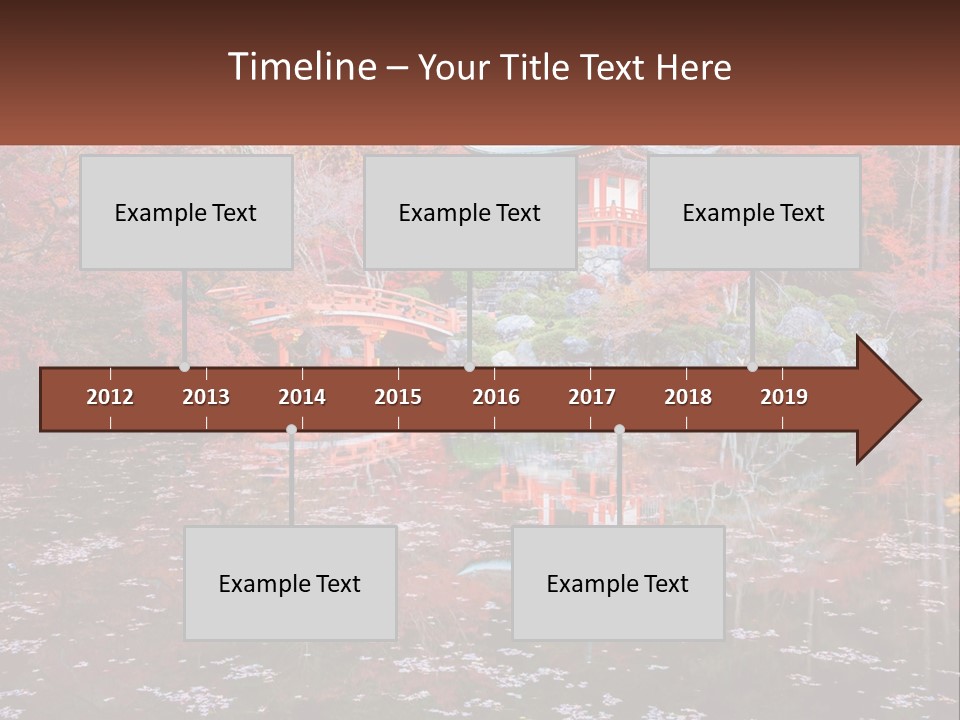 Timeline – Your Title Text Here

Example Text

Example Text

Example Text

2012 2013 2014 2015 2016 2017 2018 2019

Example Text

Example Text